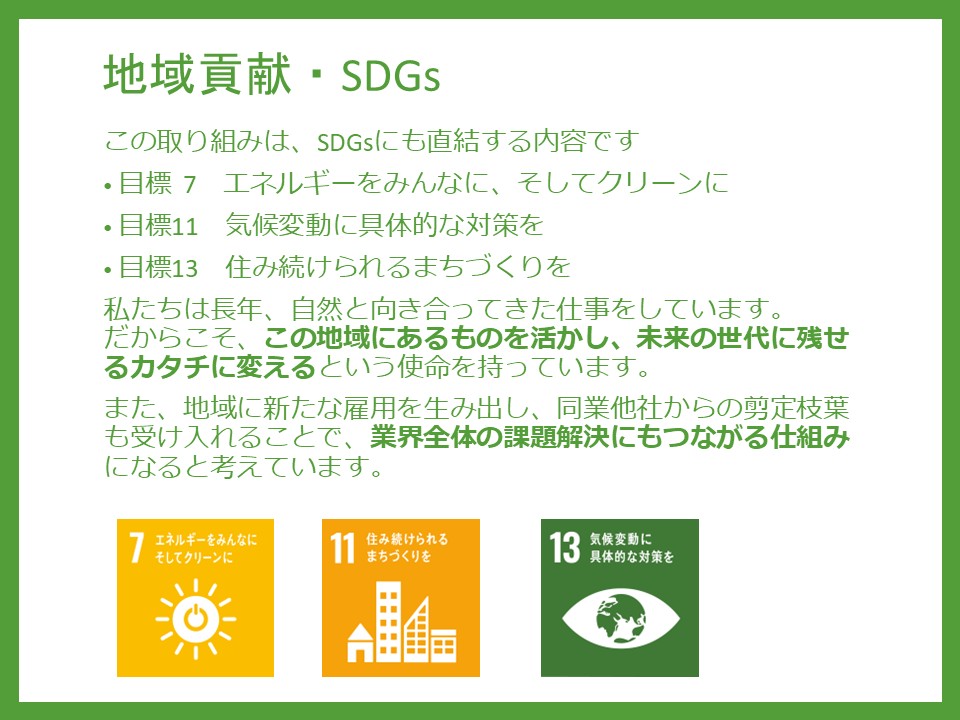 地域貢献・SDGs

この取り組みは、SDGsにも直結する内容です

• 目標 7　エネルギーをみんなに、そしてクリーンに

• 目標11　気候変動に具体的な対策を

• 目標13　住み続けられるまちづくりを

私たちは長年、自然と向き合ってきた仕事をしています。だからこそ、この地域にあるものを活かし、未来の世代に残せるカタチに変えるという使命を持っています。

また、地域に新たな雇用を生み出し、同業他社からの剪定枝葉も受け入れることで、業界全体の課題解決にもつながる仕組みになると考えています。

7 エネルギーをみんなに そしてクリーンに

11 住み続けられる まちづくりを

13 気候変動に 具体的な対策を